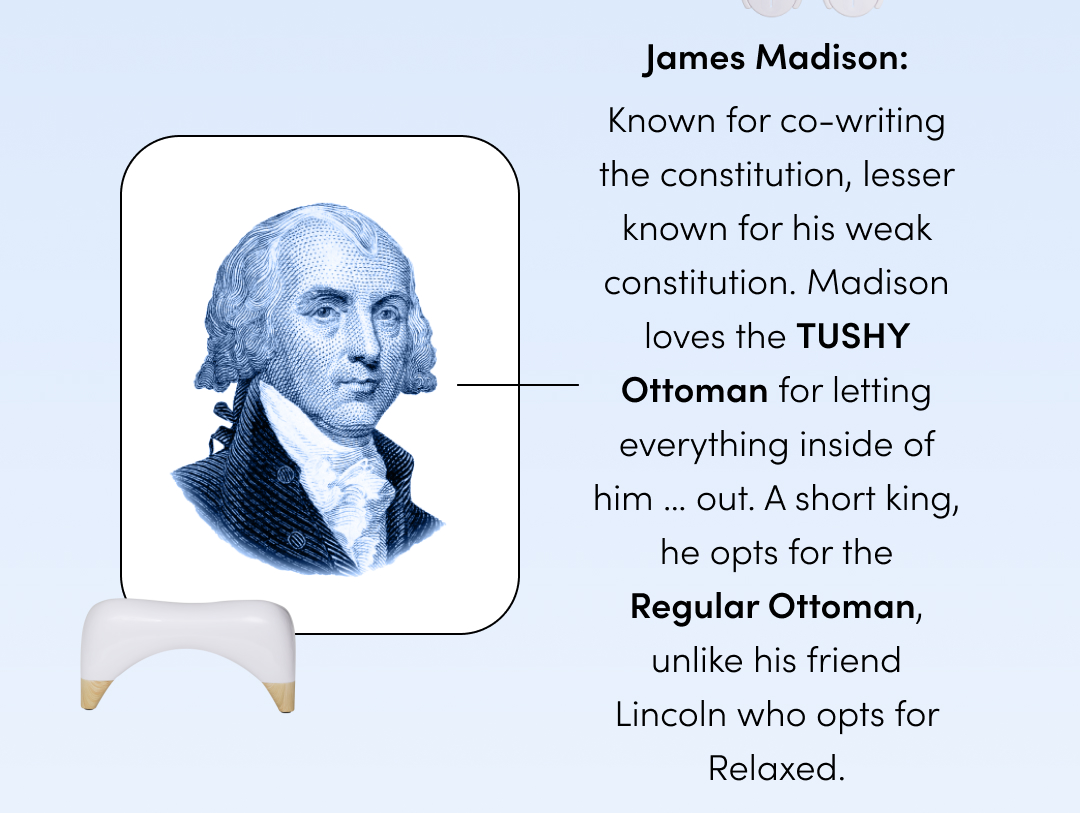 James Madison:

Known for co-writing the constitution, lesser known for his weak constitution. Madison loves the TUSHY Ottoman for letting everything inside of him ... out. A short king, he opts for the Regular Ottoman, unlike his friend Lincoln who opts for Relaxed.